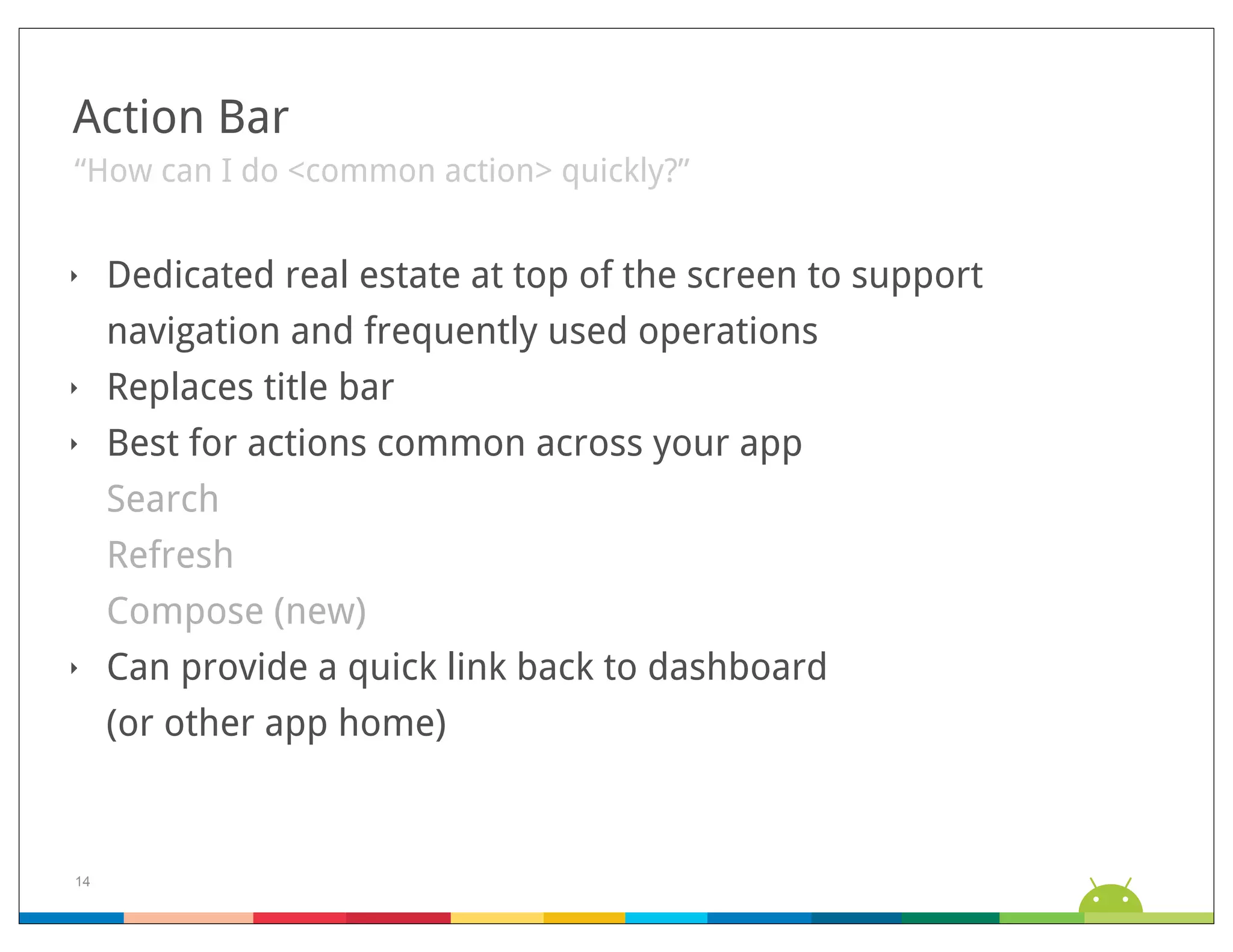 Action Bar
“How can I do <common action> quickly?”

‣ Dedicated real estate at top of the screen to support navigation and frequently used operations
‣ Replaces title bar
‣ Best for actions common across your app
Search
Refresh
Compose (new)
‣ Can provide a quick link back to dashboard (or other app home)

14